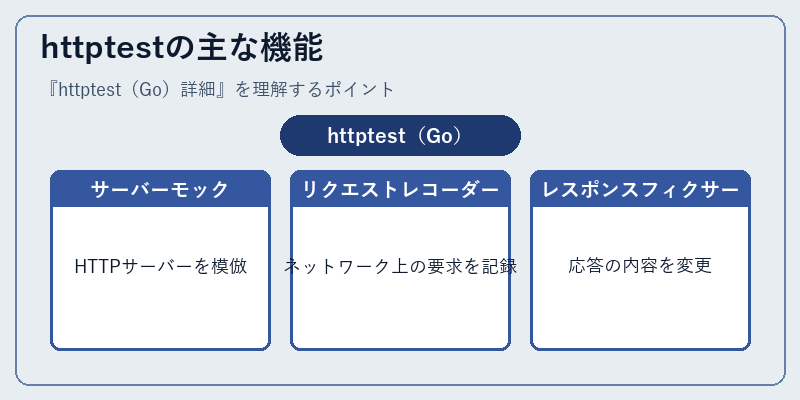 httptestの主な機能

『httptest（Go）詳細』を理解するポイント

httptest（Go）

サーバーモック

HTTPサーバーを模倣

リクエストレコーダー

ネットワーク上の要求を記録

レスポンスフィクサー

応答の内容を変更